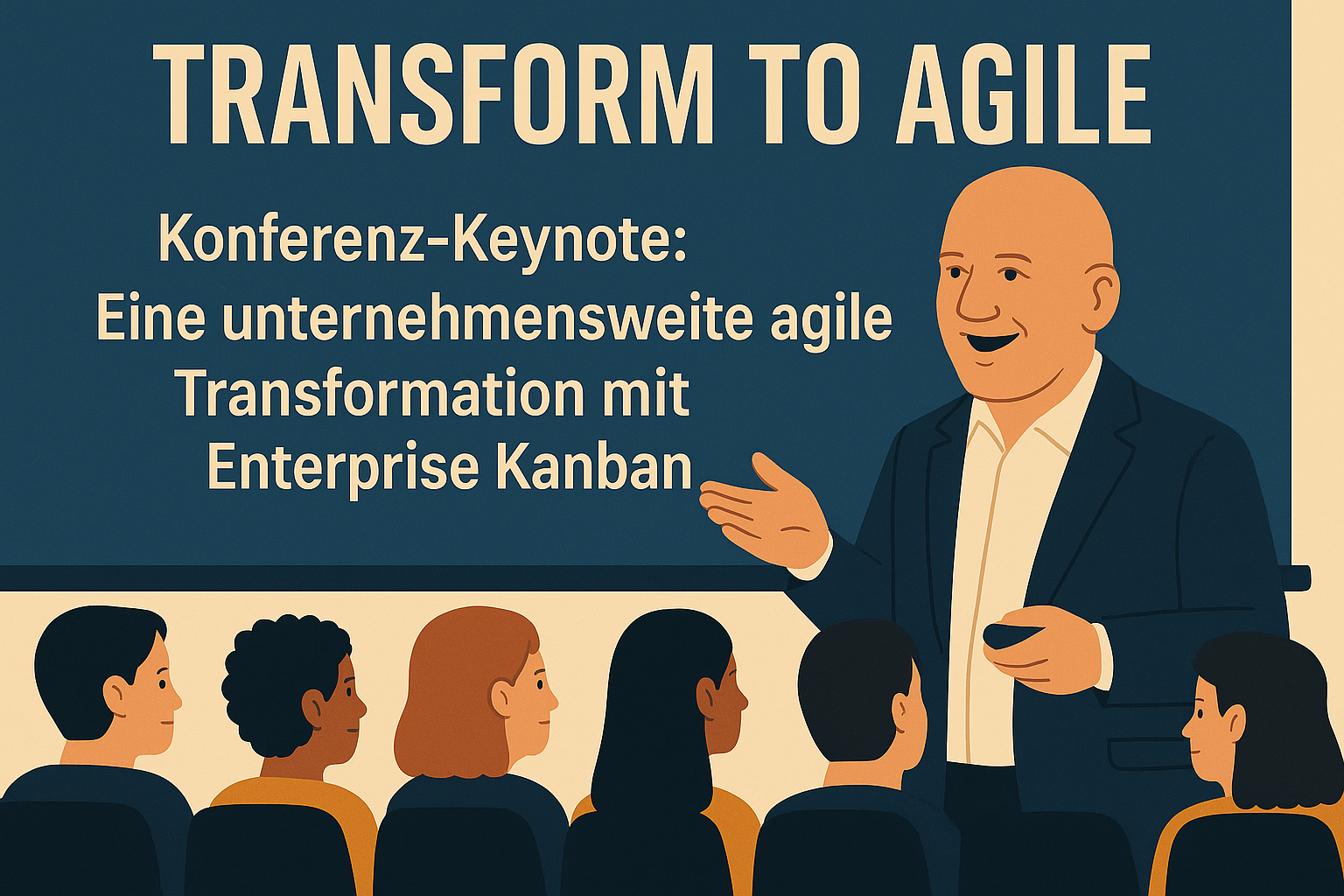 TRANSFORM TO AGILE

Konferenz-Keynote:
Eine unternehmensweite agile Transformation mit Enterprise Kanban